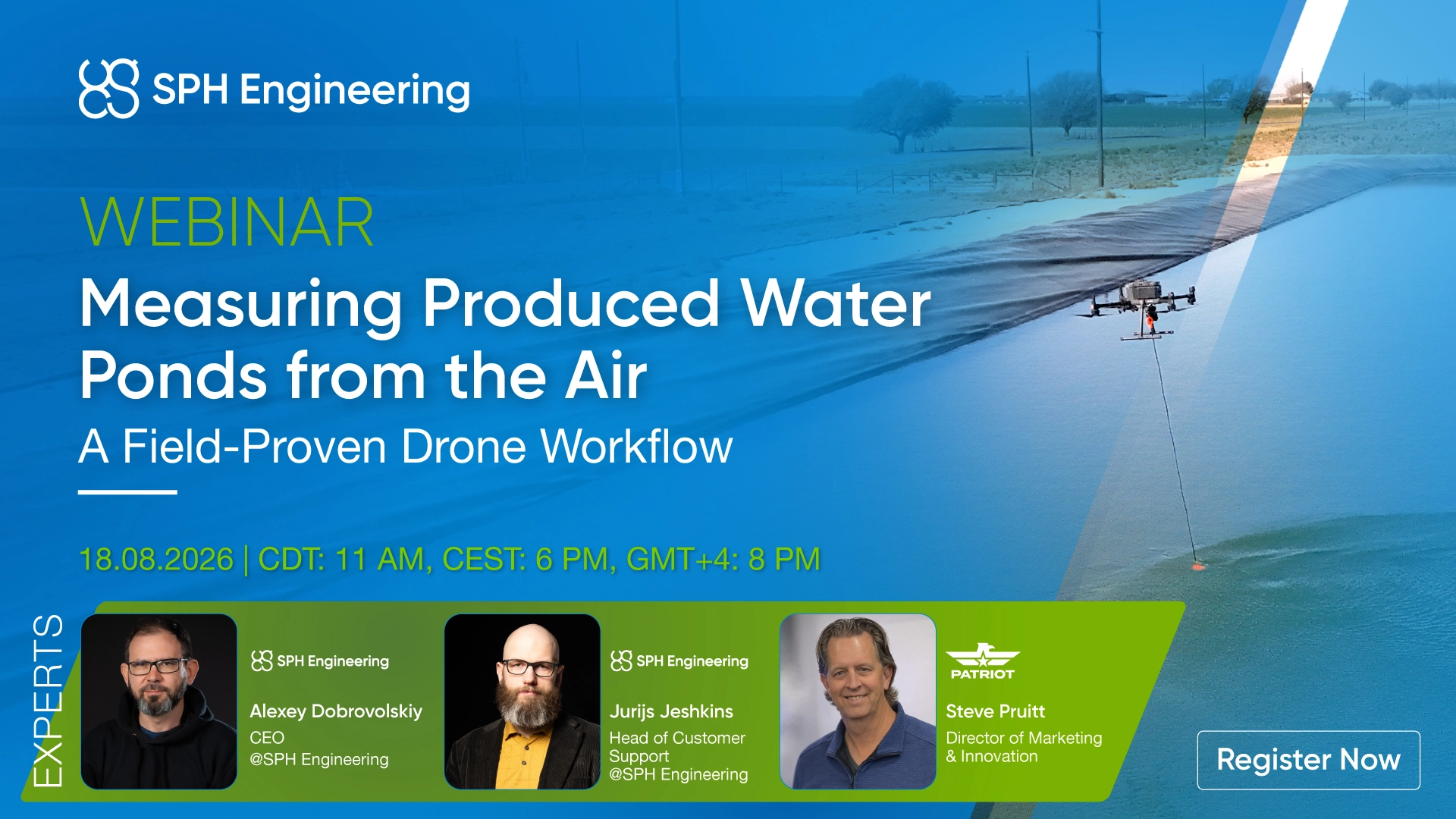 SPH Engineering

WEBINAR

Measuring Produced Water Ponds from the Air

A Field-Proven Drone Workflow

18.08.2026 | CDT: 11 AM, CEST: 6 PM, GMT+4: 8 PM

EXPERTS

SPH Engineering

Alexey Dobrovolskiy
CEO
@SPH Engineering

SPH Engineering

Jurijs Jeshkins
Head of Customer Support
@SPH Engineering

PATRIOT

Steve Pruitt
Director of Marketing & Innovation

Register Now